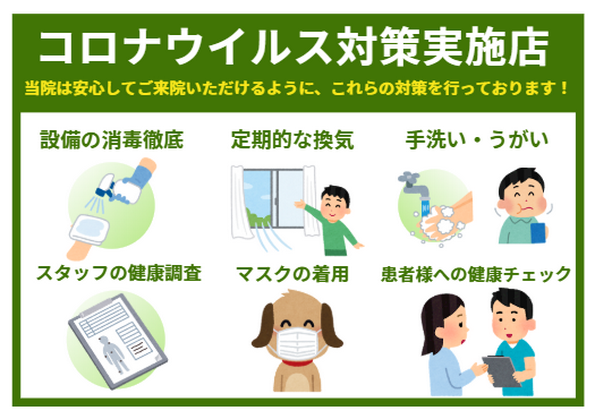 コロナウイルス対策実施店

当院は安心してご来院いただけるように、これらの対策を行っております！

設備の消毒徹底

定期的な換気

手洗い・うがい

スタッフの健康調査

マスクの着用

患者様への健康チェック